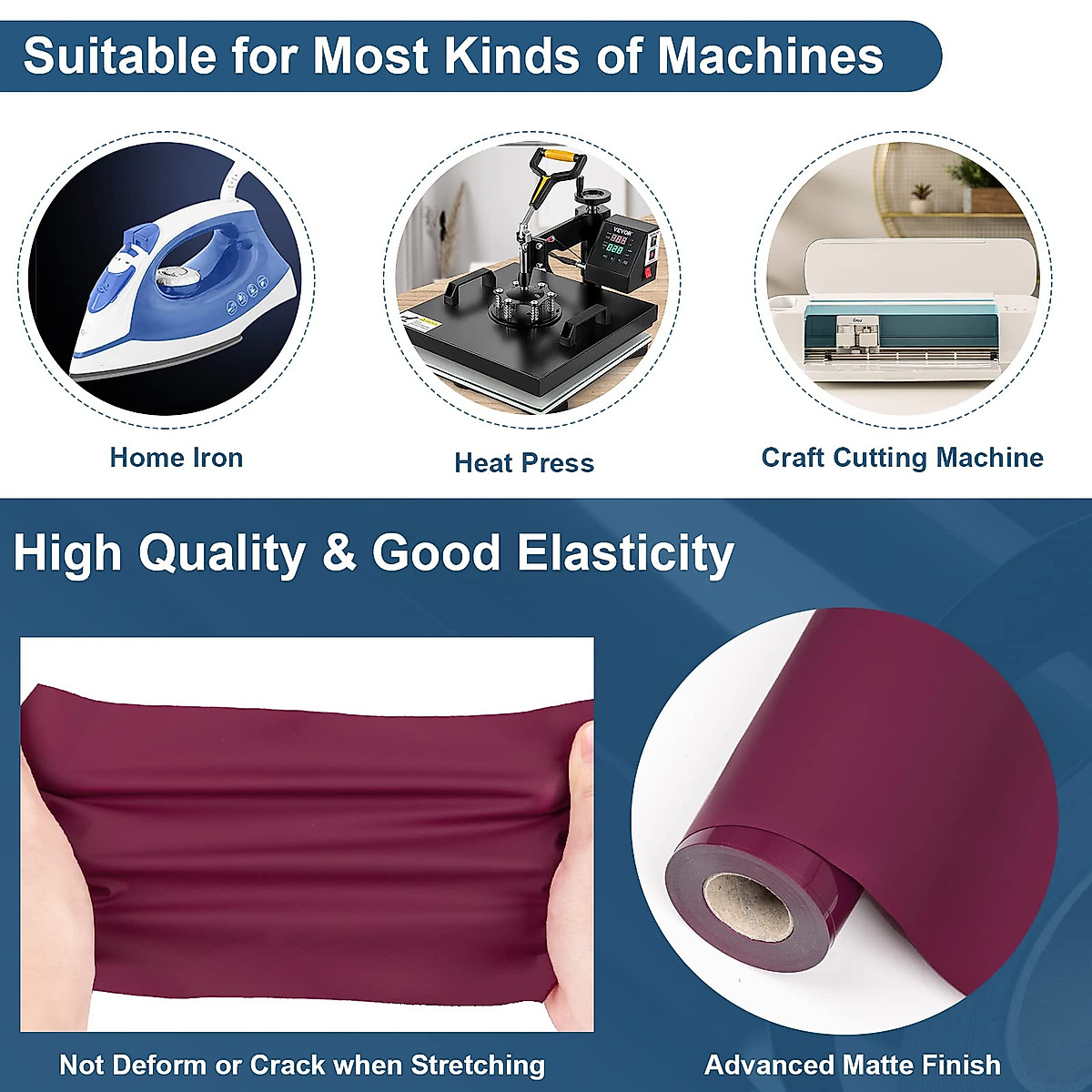 Suitable for Most Kinds of Machines

VEVOR

Home Iron

Heat Press

Craft Cutting Machine

High Quality & Good Elasticity

Not Deform or Crack when Stretching

Advanced Matte Finish